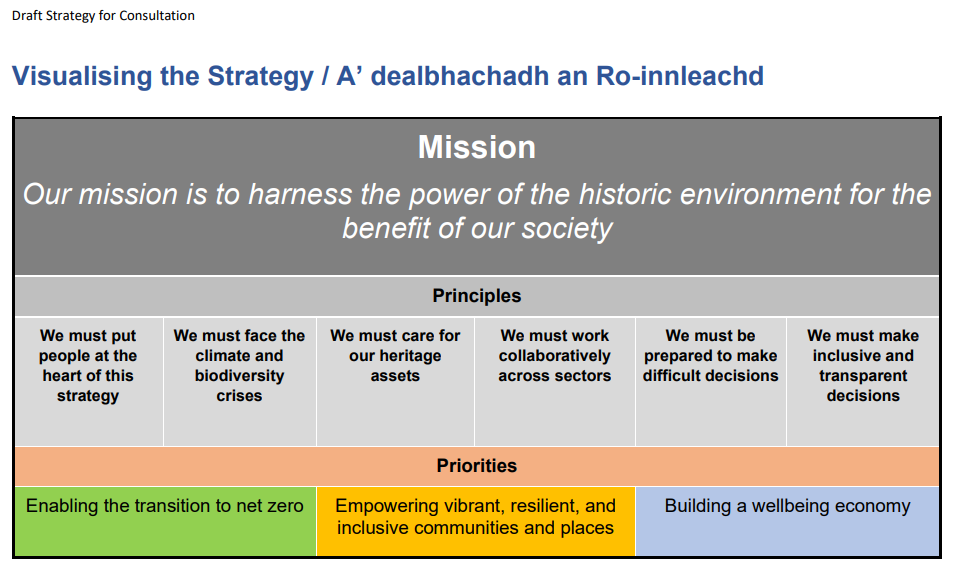 Draft Strategy for Consultation

Visualising the Strategy / A' dealbhachadh an Ro-innleachd

Mission

Our mission is to harness the power of the historic environment for the benefit of our society

Principles

| We must put people at the heart of this strategy | We must face the climate and biodiversity crises | We must care for our heritage assets | We must work collaboratively across sectors | We must be prepared to make difficult decisions | We must make inclusive and transparent decisions |
|---|---|---|---|---|---|

Priorities

| Enabling the transition to net zero | Empowering vibrant, resilient, and inclusive communities and places | Building a wellbeing economy |
|---|---|---|